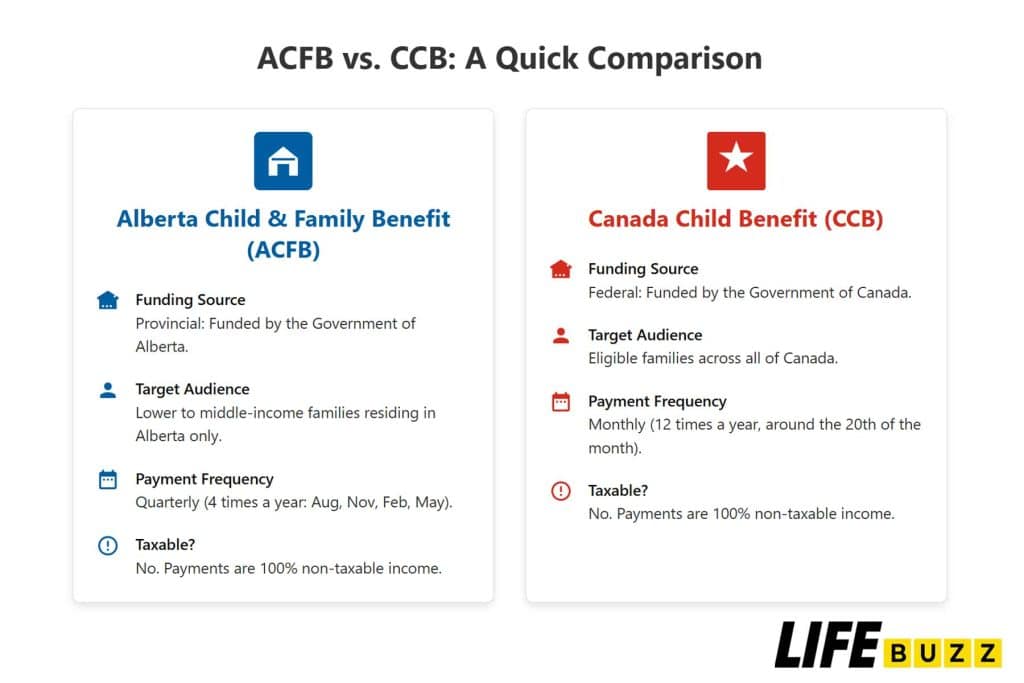 ACFB vs. CCB: A Quick Comparison

Alberta Child & Family Benefit (ACFB)

Funding Source
Provincial: Funded by the Government of Alberta.

Target Audience
Lower to middle-income families residing in Alberta only.

Payment Frequency
Quarterly (4 times a year: Aug, Nov, Feb, May).

Taxable?
No. Payments are 100% non-taxable income.

Canada Child Benefit (CCB)

Funding Source
Federal: Funded by the Government of Canada.

Target Audience
Eligible families across all of Canada.

Payment Frequency
Monthly (12 times a year, around the 20th of the month).

Taxable?
No. Payments are 100% non-taxable income.

LIFE BUZZ